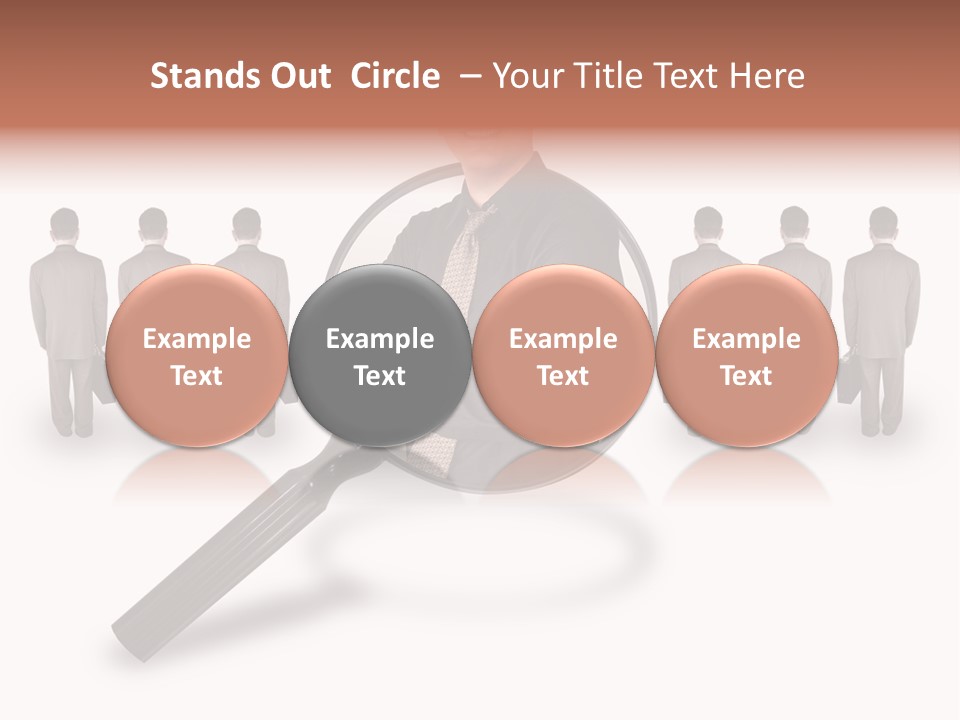 Stands Out Circle – Your Title Text Here

Example Text

Example Text

Example Text

Example Text